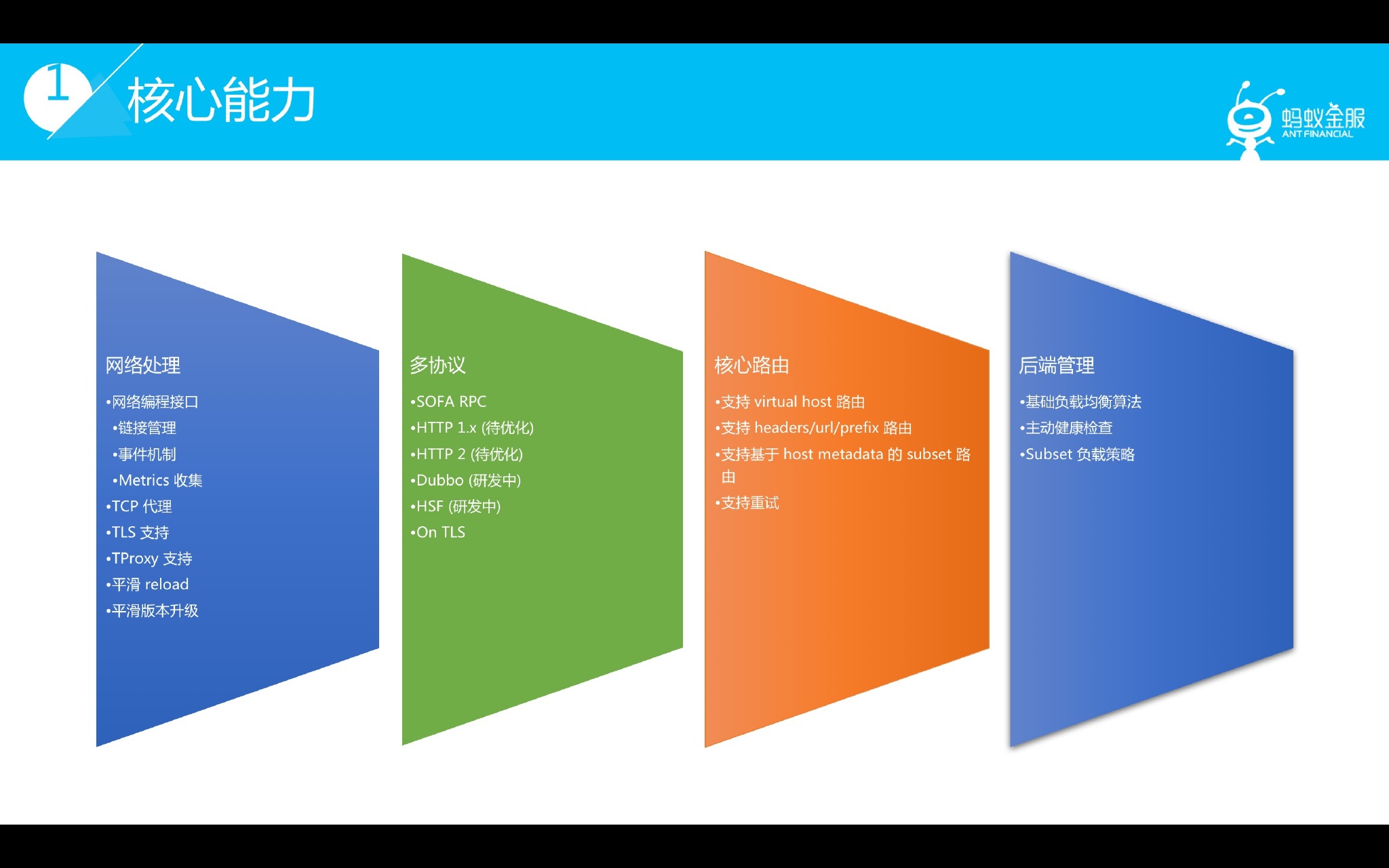 1 核心能力

蚂蚁金服
ANT FINANCIAL

网络处理

•网络编程接口
•链接管理
•事件机制
•Metrics 收集
•TCP 代理
•TLS 支持
•TProxy 支持
•平滑 reload
•平滑版本升级

多协议

•SOFA RPC
•HTTP 1.x (待优化)
•HTTP 2 (待优化)
•Dubbo (研发中)
•HSF (研发中)
•On TLS

核心路由

•支持 virtual host 路由
•支持 headers/url/prefix 路由
•支持基于 host metadata 的 subset 路由
•支持重试

后端管理

•基础负载均衡算法
•主动健康检查
•Subset 负载策略